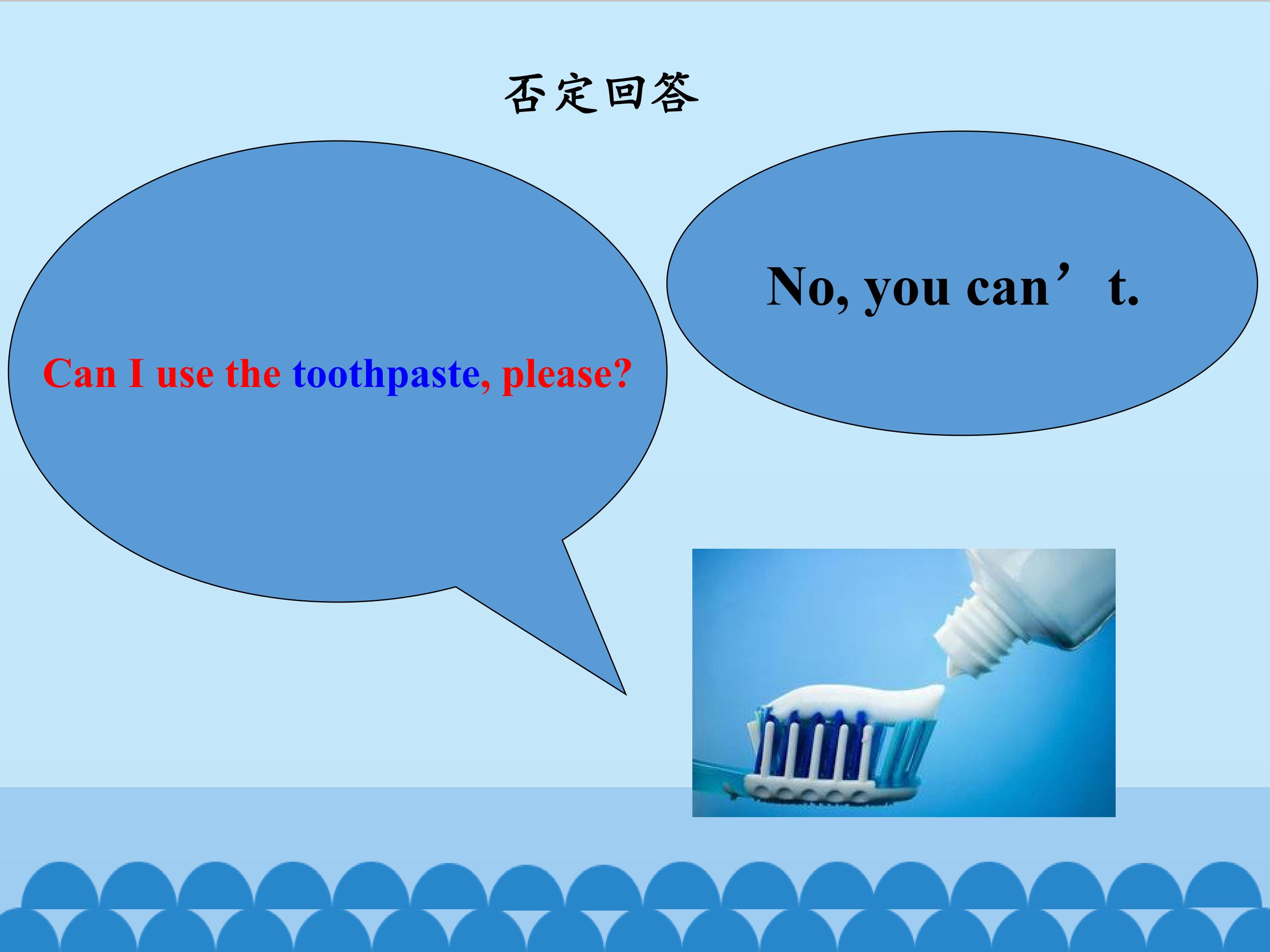 否定回答

Can I use the toothpaste, please?

No, you can’t.